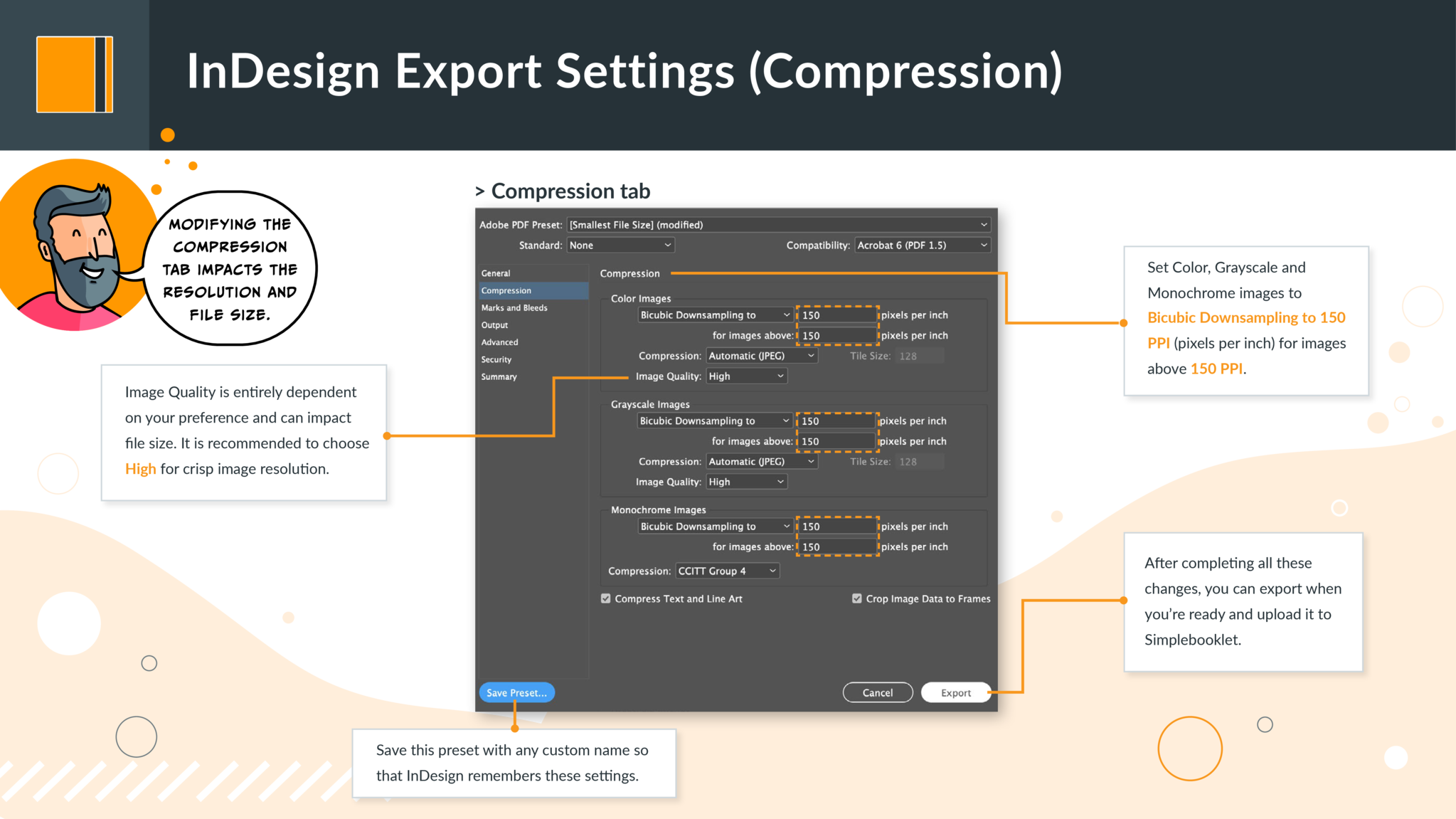 InDesign Export Settings (Compression)

MODIFYING THE COMPRESSION TAB IMPACTS THE RESOLUTION AND FILE SIZE.

Image Quality is entirely dependent on your preference and can impact file size. It is recommended to choose High for crisp image resolution.

> Compression tab

Adobe PDF Preset: [Smallest File Size] (modified)
Standard: None
Compatibility: Acrobat 6 (PDF 1.5)

General
Compression
Marks and Bleeds
Output
Advanced
Security
Summary

Compression

Color Images
Bicubic Downsampling to 150 pixels per inch
for images above: 150 pixels per inch
Compression: Automatic (JPEG) Tile Size: 128
Image Quality: High

Grayscale Images
Bicubic Downsampling to 150 pixels per inch
for images above: 150 pixels per inch
Compression: Automatic (JPEG) Tile Size: 128
Image Quality: High

Monochrome Images
Bicubic Downsampling to 150 pixels per inch
for images above: 150 pixels per inch
Compression: CCITT Group 4

Compress Text and Line Art
Crop Image Data to Frames

Save Preset...
Cancel
Export

Set Color, Grayscale and Monochrome images to Bicubic Downsampling to 150 PPI (pixels per inch) for images above 150 PPI.

After completing all these changes, you can export when you're ready and upload it to Simplebooklet.

Save this preset with any custom name so that InDesign remembers these settings.